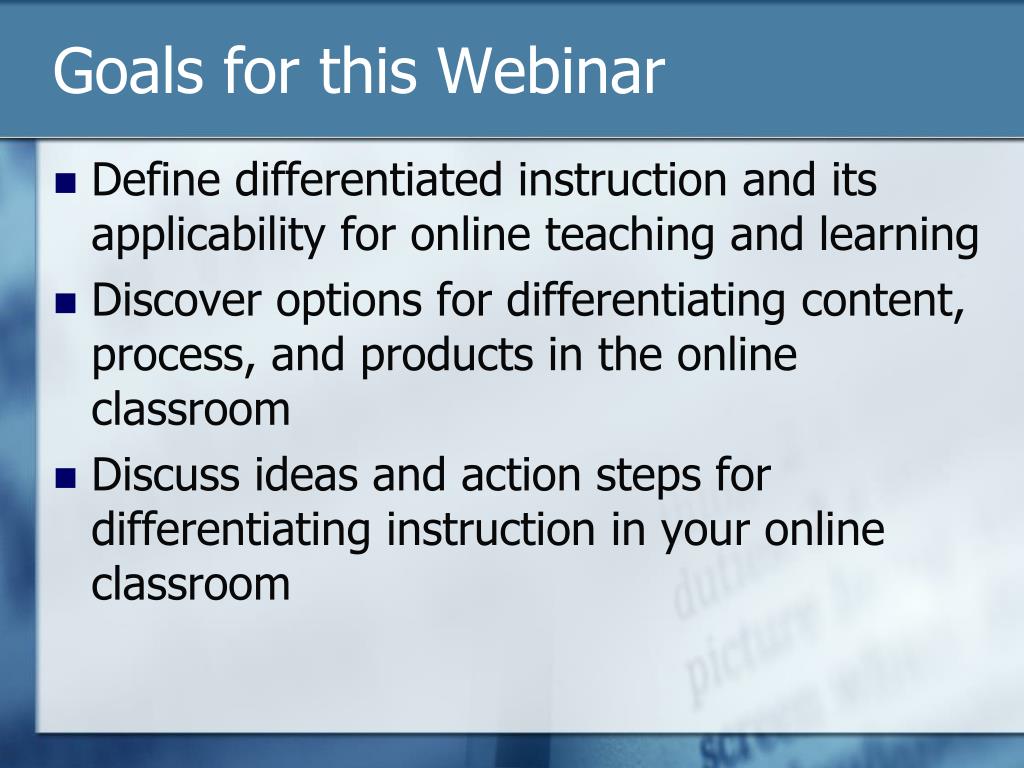 Goals for this Webinar

- Define differentiated instruction and its applicability for online teaching and learning
- Discover options for differentiating content, process, and products in the online classroom
- Discuss ideas and action steps for differentiating instruction in your online classroom